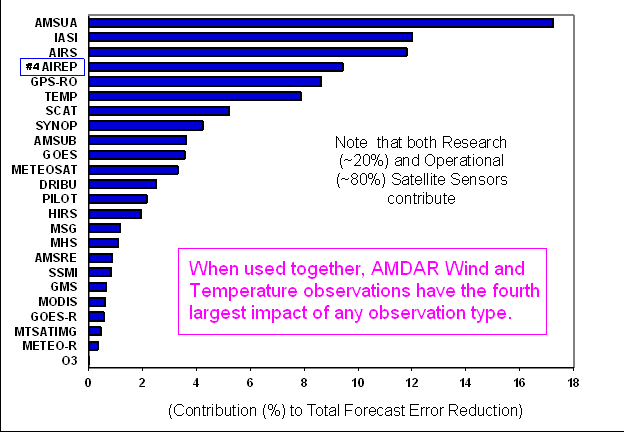 AMSUA
IASI
AIRS
#4 AIREP
GPS-RO
TEMP
SCAT
SYNOP
AMSUB
GOES
METEOSAT
DRIBU
PILOT
HIRS
MSG
MHS
AMSRE
SSMI
GMS
MODIS
GOES-R
MTSATIMG
METEO-R
O3

Note that both Research (~20%) and Operational (~80%) Satellite Sensors contribute

When used together, AMDAR Wind and Temperature observations have the fourth largest impact of any observation type.

0 2 4 6 8 10 12 14 16 18

(Contribution (%) to Total Forecast Error Reduction)